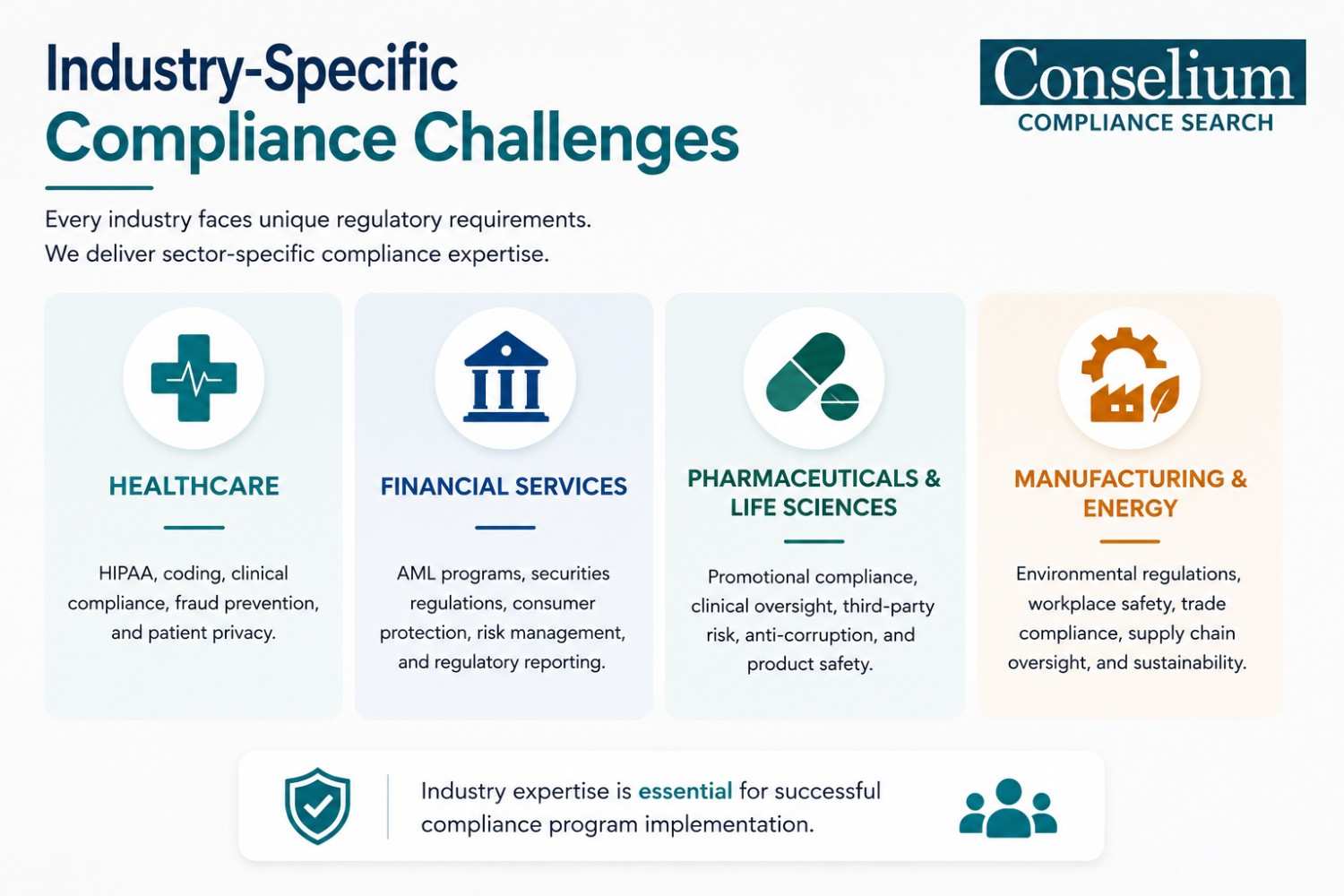 Industry-Specific
Compliance Challenges

Conselium
COMPLIANCE SEARCH

Every industry faces unique regulatory requirements.
We deliver sector-specific compliance expertise.

HEALTHCARE

HIPAA, coding, clinical compliance, fraud prevention, and patient privacy.

FINANCIAL SERVICES

AML programs, securities regulations, consumer protection, risk management, and regulatory reporting.

PHARMACEUTICALS & LIFE SCIENCES

Promotional compliance, clinical oversight, third-party risk, anti-corruption, and product safety.

MANUFACTURING & ENERGY

Environmental regulations, workplace safety, trade compliance, supply chain oversight, and sustainability.

Industry expertise is essential for successful compliance program implementation.